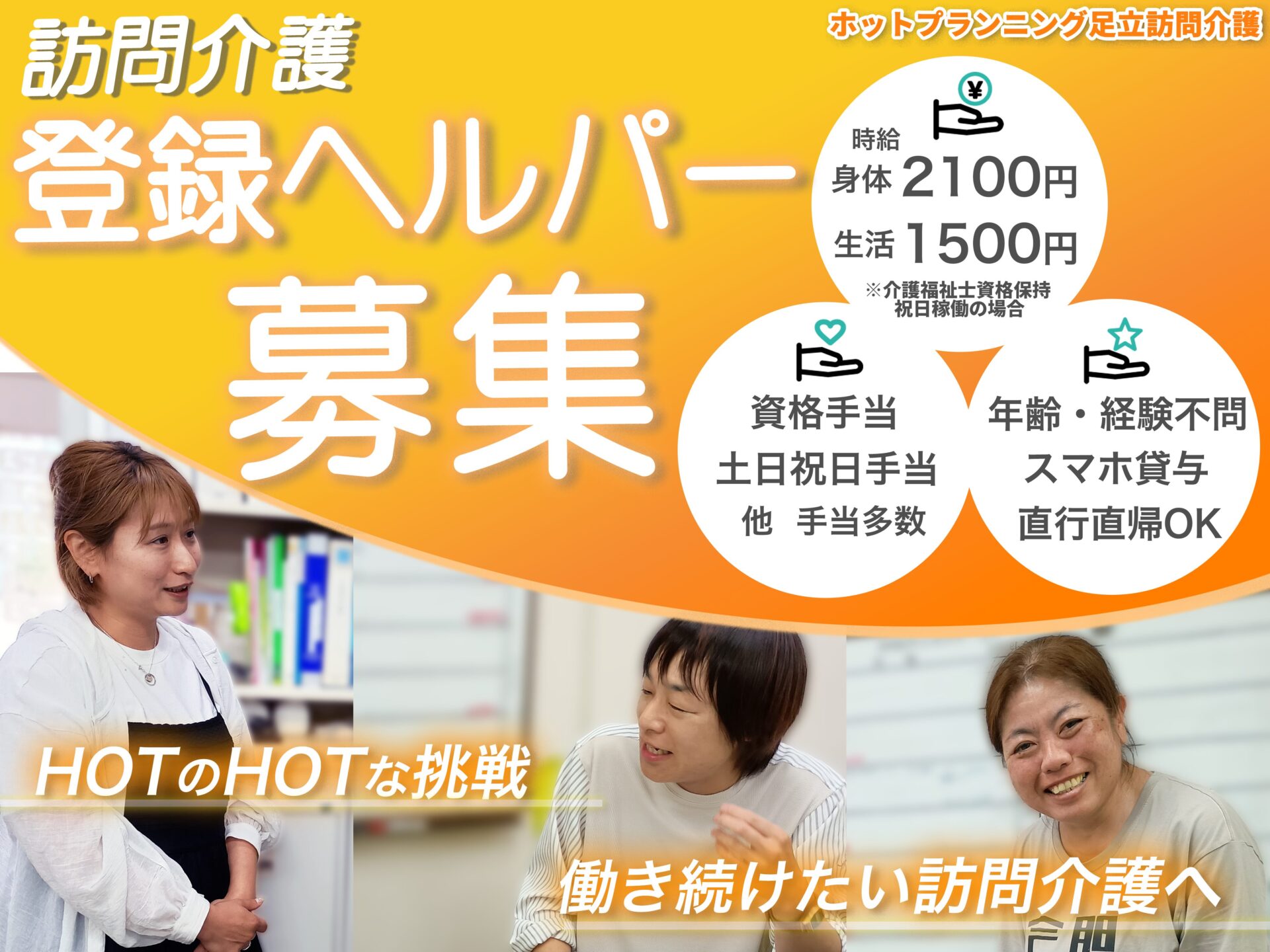 ホットプランニング足立訪問介護

訪問介護
登録ヘルパー
募集

¥
時給
身体 2100円
生活 1500円
※介護福祉士資格保持
祝日稼働の場合

資格手当
土日祝日手当
他 手当多数

年齢・経験不問
スマホ貸与
直行直帰OK

HOTのHOTな挑戦

働き続けたい訪問介護へ